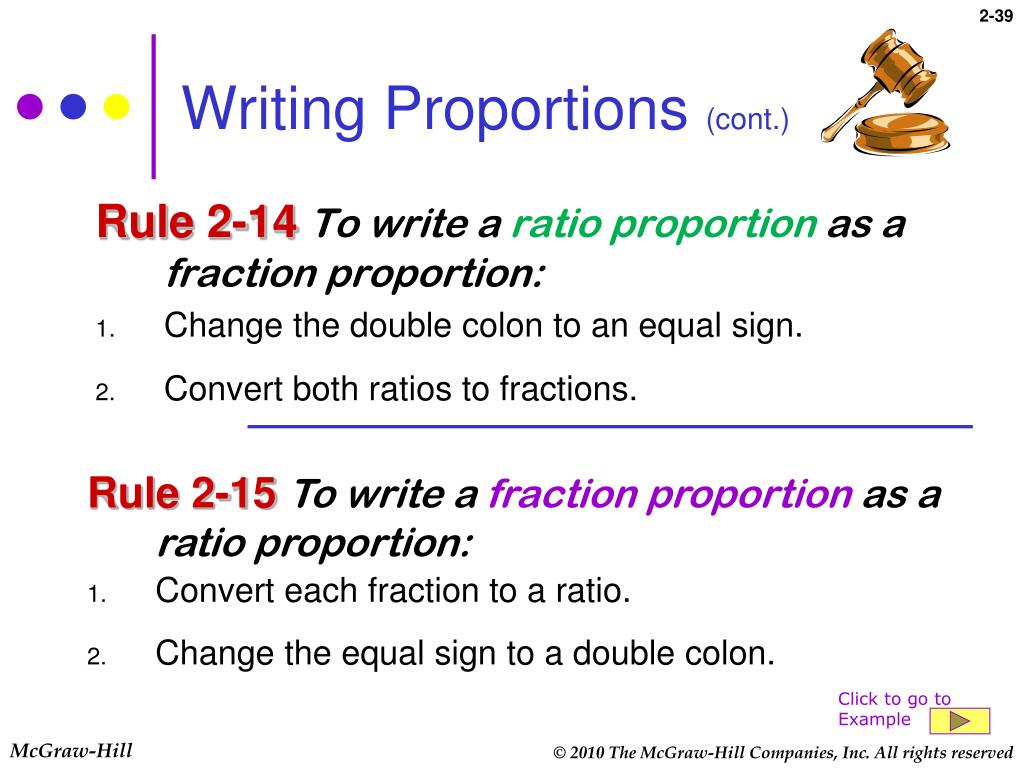 2-39

Writing Proportions (cont.)

Rule 2-14 To write a ratio proportion as a fraction proportion:

1. Change the double colon to an equal sign.
2. Convert both ratios to fractions.

Rule 2-15 To write a fraction proportion as a ratio proportion:

1. Convert each fraction to a ratio.
2. Change the equal sign to a double colon.

Click to go to Example

McGraw-Hill

© 2010 The McGraw-Hill Companies, Inc. All rights reserved